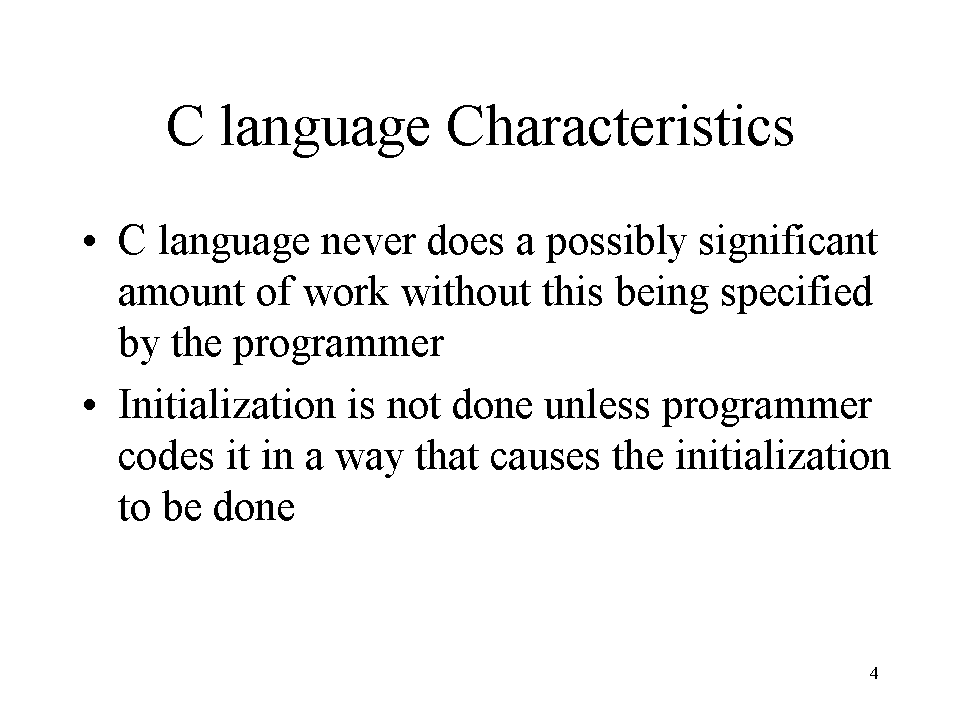 C language Characteristics

• C language never does a possibly significant amount of work without this being specified by the programmer

• Initialization is not done unless programmer codes it in a way that causes the initialization to be done

4